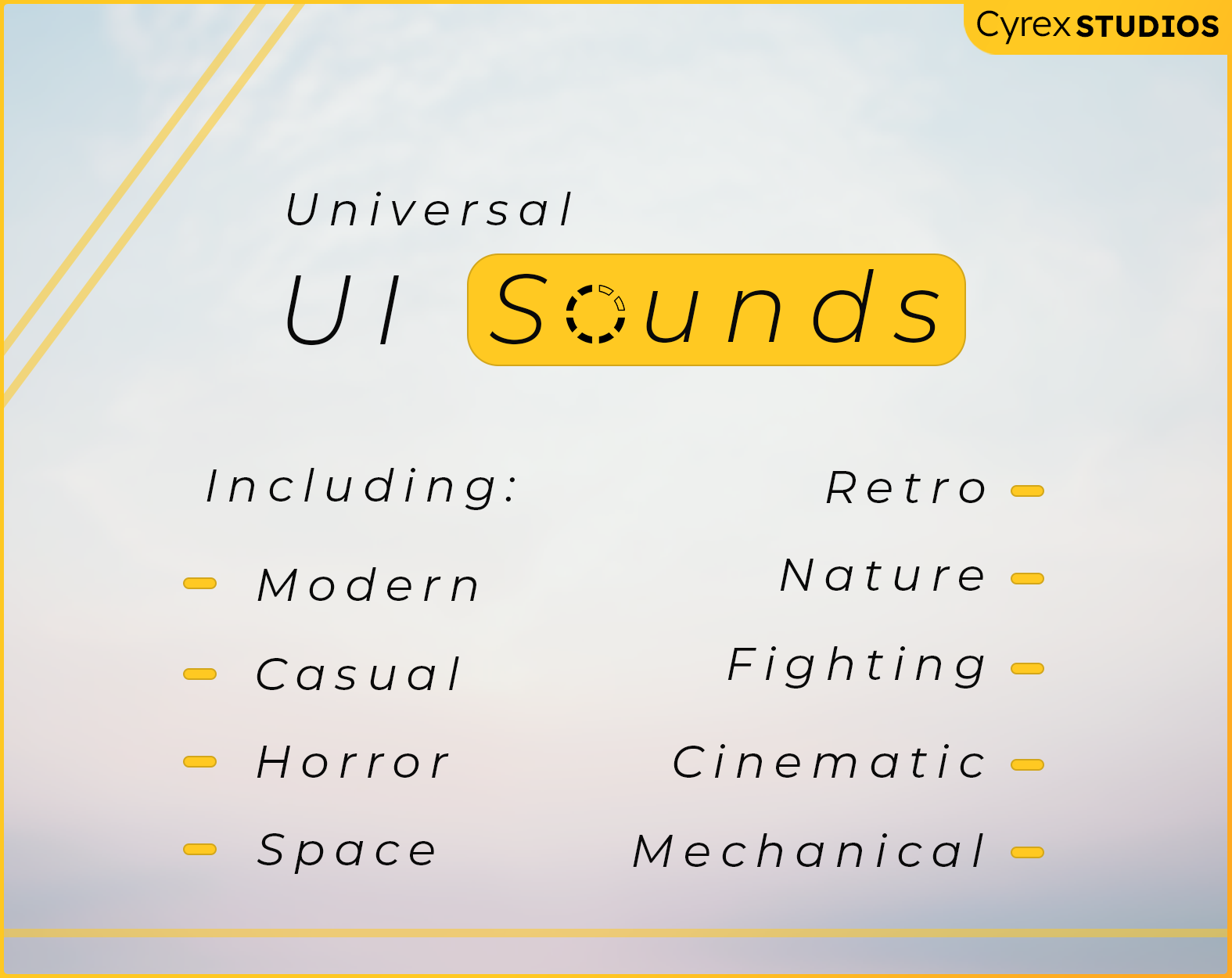 Cyrex STUDIOS

Universal

UI Sounds

Including:

Modern

Casual

Horror

Space

Retro

Nature

Fighting

Cinematic

Mechanical